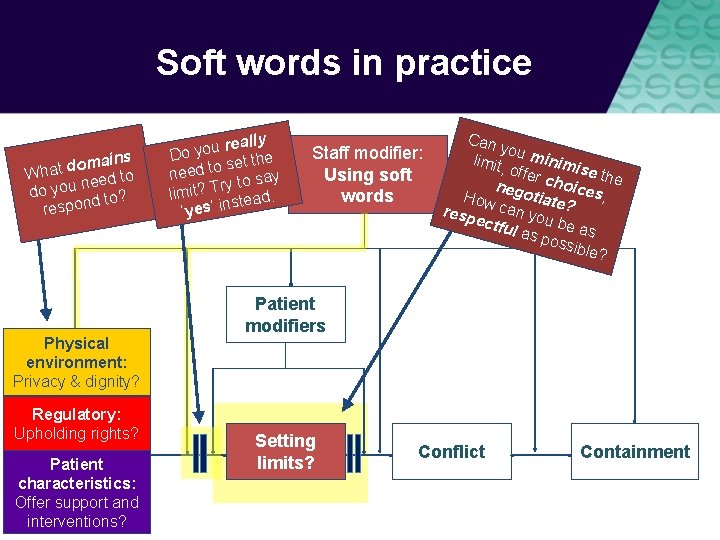 Soft words in practice

What domains do you need to respond to?

Do you really need to set the limit? Try to say 'yes' instead.

Staff modifier: Using soft words

Can you minimise the limit, offer choices, negotiate? How can you be as respectful as possible?

Patient modifiers

Physical environment: Privacy & dignity?

Regulatory: Upholding rights?

Patient characteristics: Offer support and interventions?

Setting limits?

Conflict

Containment